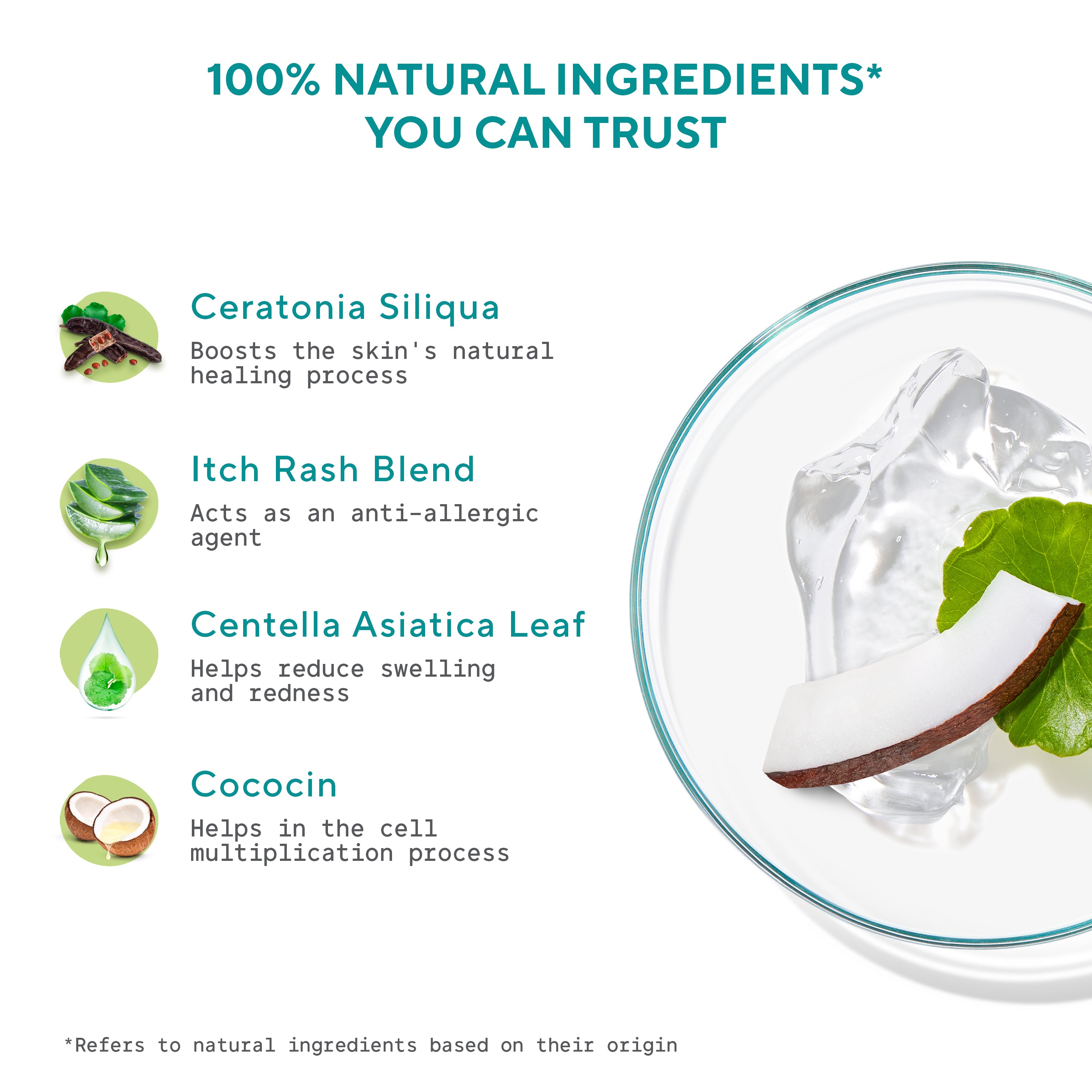 100% NATURAL INGREDIENTS*
YOU CAN TRUST

Ceratonia Siliqua

Boosts the skin's natural healing process

Itch Rash Blend

Acts as an anti-allergic agent

Centella Asiatica Leaf

Helps reduce swelling and redness

Cococin

Helps in the cell multiplication process

*Refers to natural ingredients based on their origin